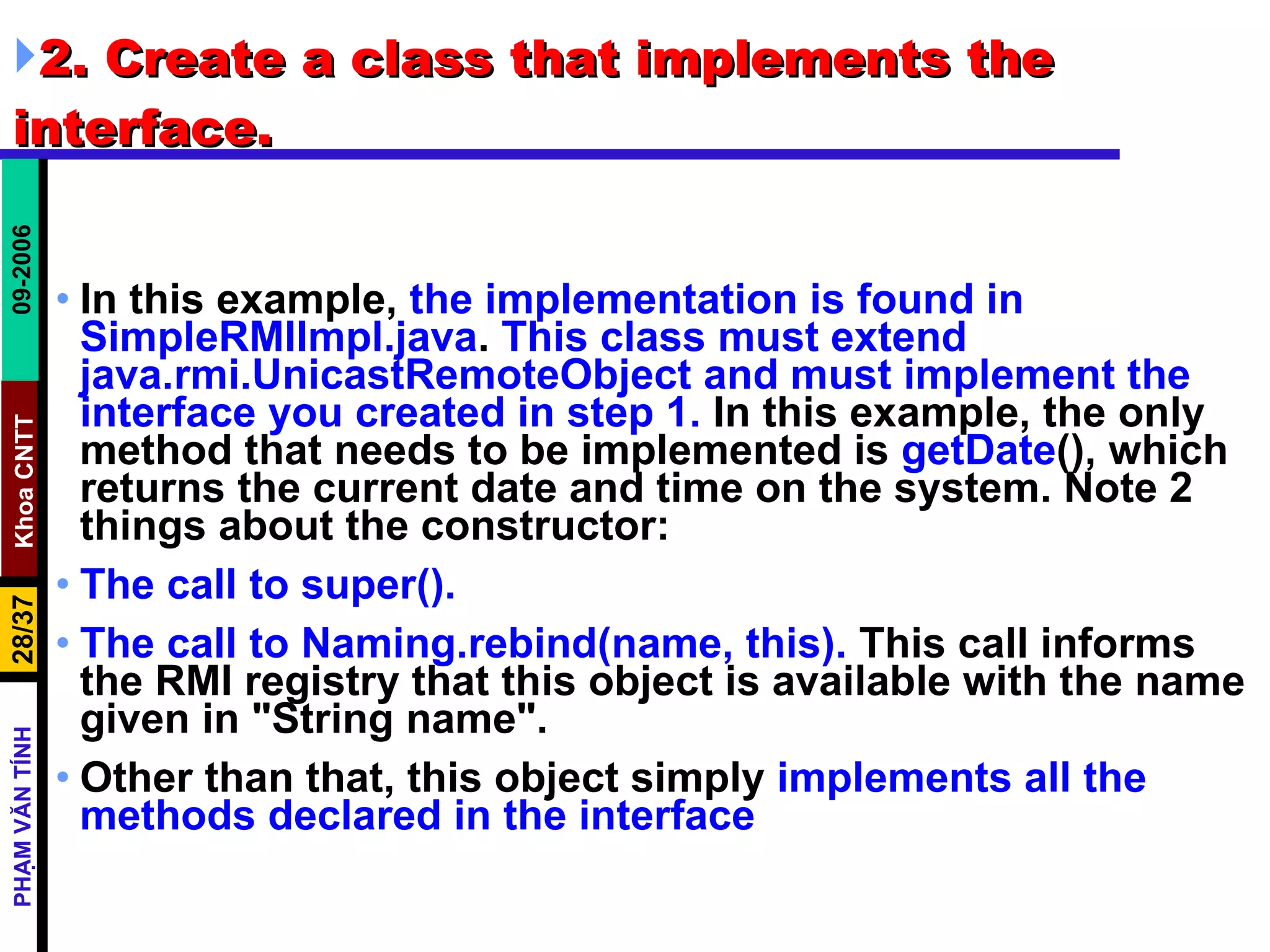 2. Create a class that implements the interface.

09-2006

Khoa CNTT

28/37

PHẠM VĂN TÍNH

• In this example, the implementation is found in SimpleRMIImpl.java. This class must extend java.rmi.UnicastRemoteObject and must implement the interface you created in step 1. In this example, the only method that needs to be implemented is getDate(), which returns the current date and time on the system. Note 2 things about the constructor:

• The call to super().

• The call to Naming.rebind(name, this). This call informs the RMI registry that this object is available with the name given in "String name".

• Other than that, this object simply implements all the methods declared in the interface